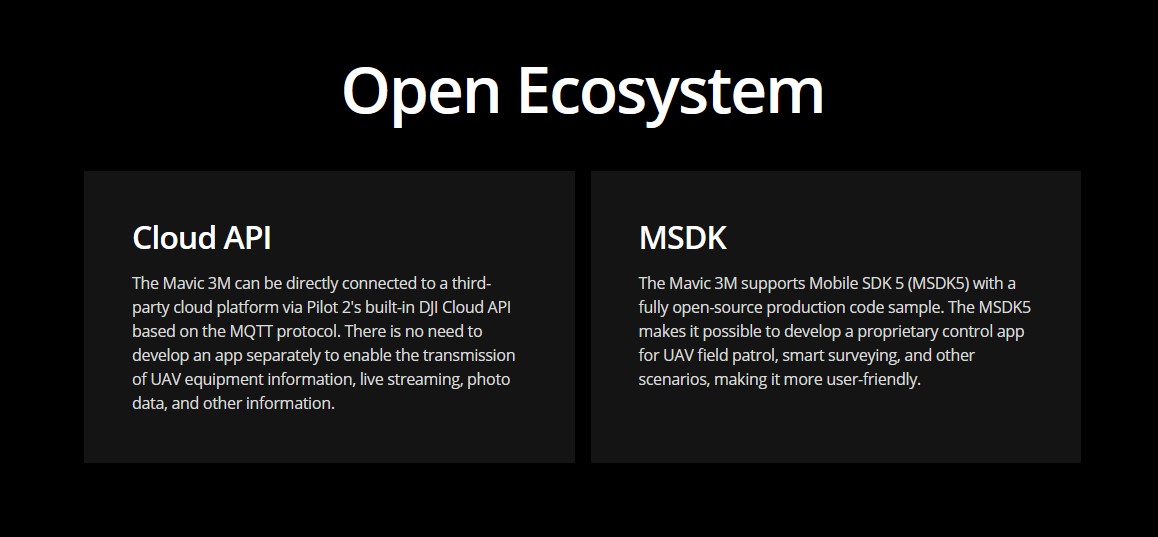 Open Ecosystem

Cloud API

The Mavic 3M can be directly connected to a third-party cloud platform via Pilot 2's built-in DJI Cloud API based on the MQTT protocol. There is no need to develop an app separately to enable the transmission of UAV equipment information, live streaming, photo data, and other information.

MSDK

The Mavic 3M supports Mobile SDK 5 (MSDK5) with a fully open-source production code sample. The MSDK5 makes it possible to develop a proprietary control app for UAV field patrol, smart surveying, and other scenarios, making it more user-friendly.